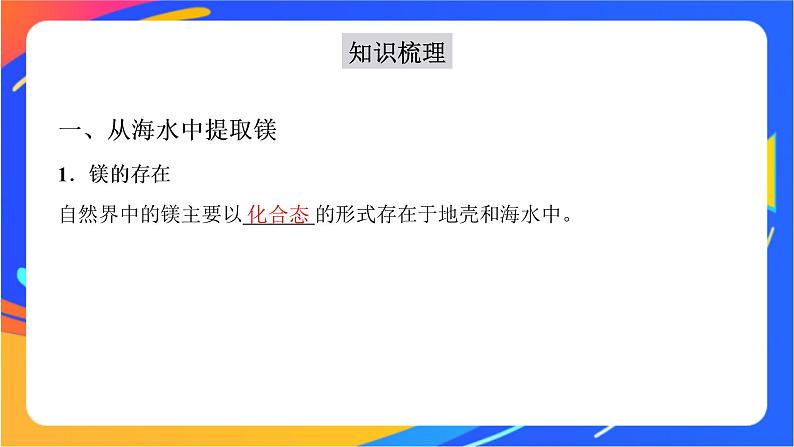 知识梳理

一、从海水中提取镁

1．镁的存在

自然界中的镁主要以化合态的形式存在于地壳和海水中。